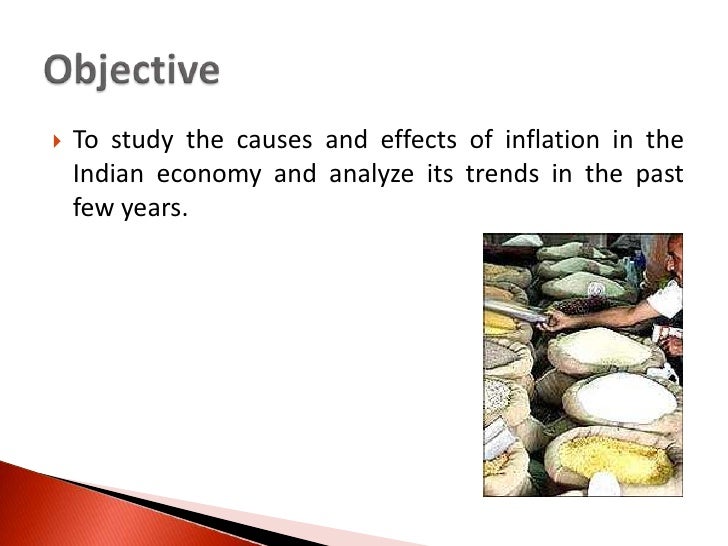 Objective

To study the causes and effects of inflation in the Indian economy and analyze its trends in the past few years.